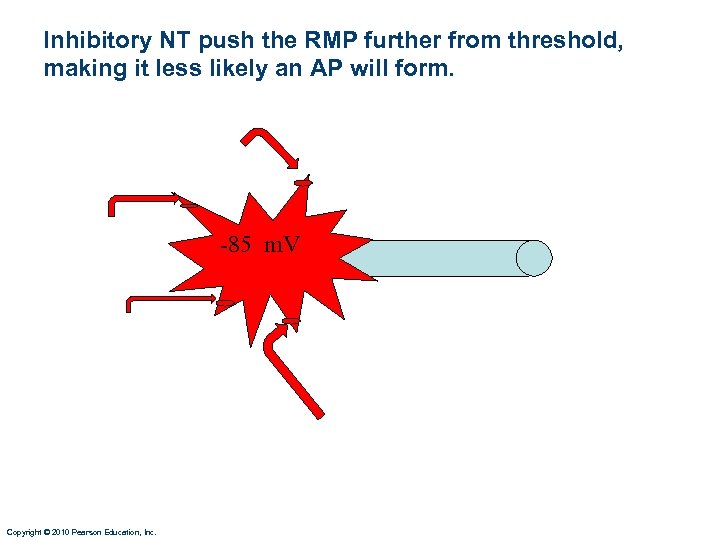 Inhibitory NT push the RMP further from threshold, making it less likely an AP will form.

-85 mV

Copyright © 2010 Pearson Education, Inc.